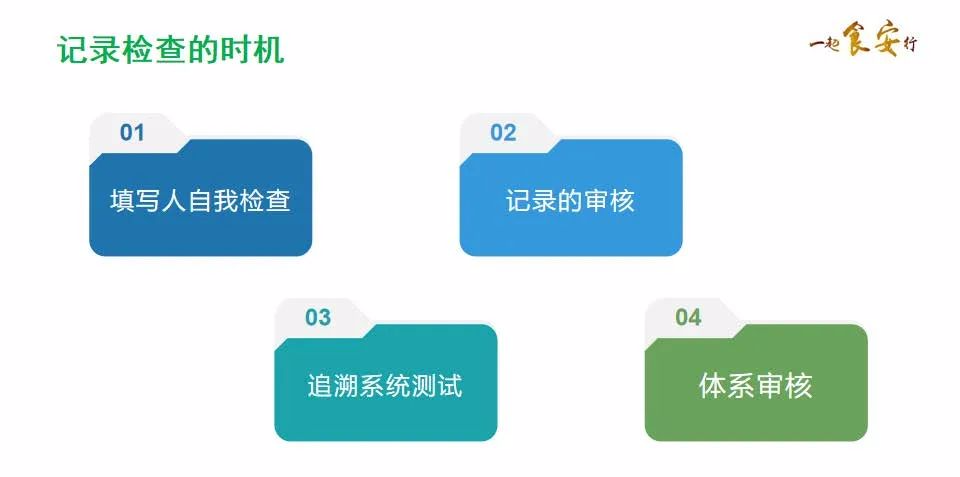 记录检查的时机

一起食安行

01
填写人自我检查

02
记录的审核

03
追溯系统测试

04
体系审核